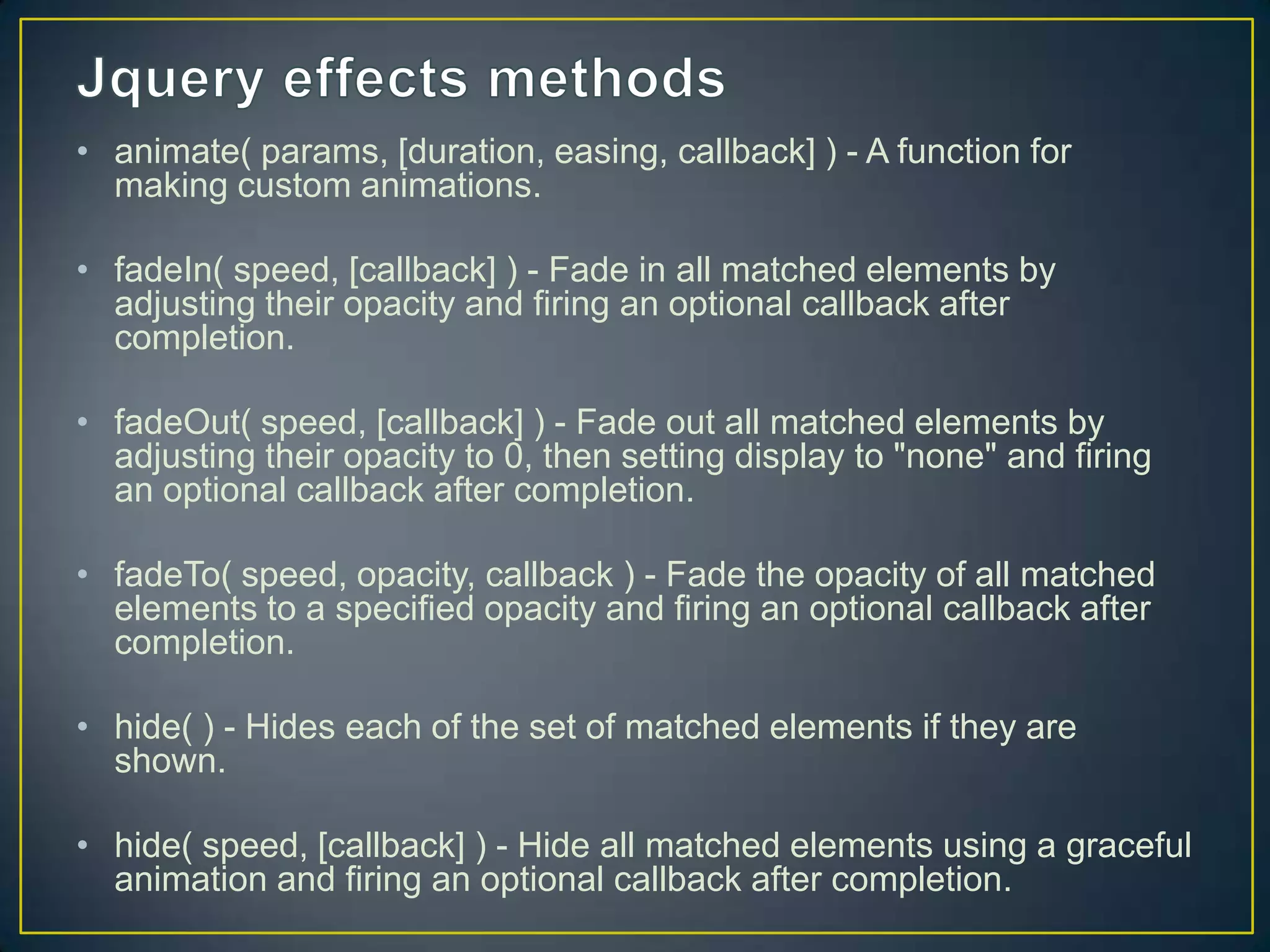 Jquery effects methods

• animate( params, [duration, easing, callback] ) - A function for making custom animations.

• fadeIn( speed, [callback] ) - Fade in all matched elements by adjusting their opacity and firing an optional callback after completion.

• fadeOut( speed, [callback] ) - Fade out all matched elements by adjusting their opacity to 0, then setting display to "none" and firing an optional callback after completion.

• fadeTo( speed, opacity, callback ) - Fade the opacity of all matched elements to a specified opacity and firing an optional callback after completion.

• hide( ) - Hides each of the set of matched elements if they are shown.

• hide( speed, [callback] ) - Hide all matched elements using a graceful animation and firing an optional callback after completion.